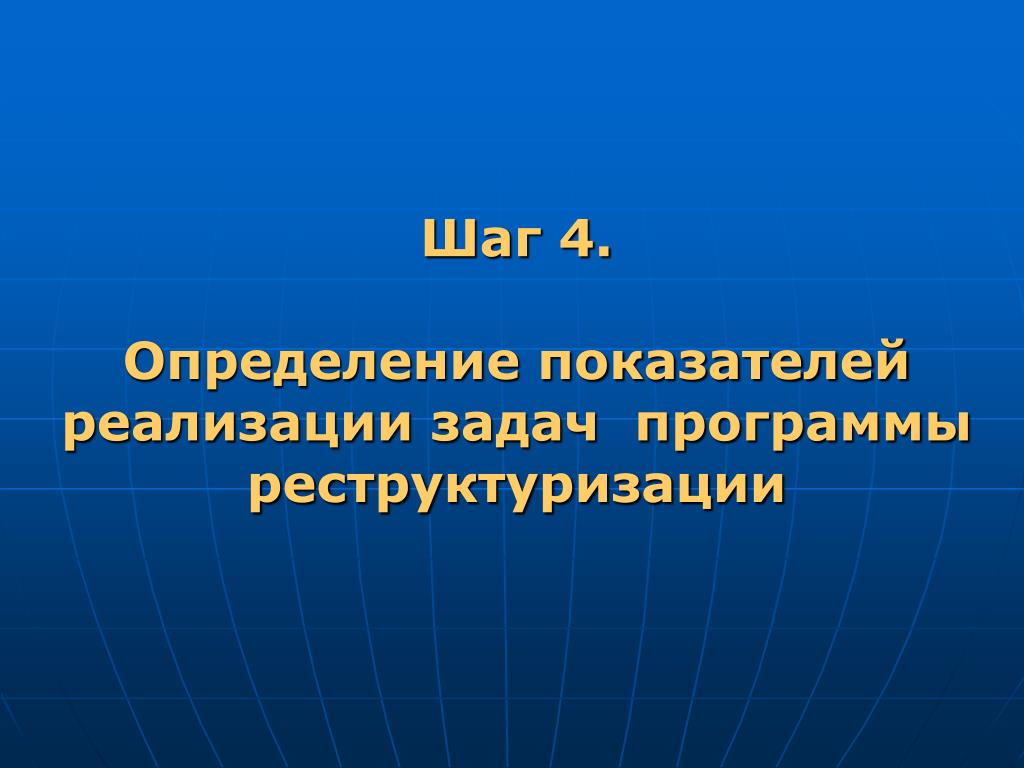 Шаг 4.

Определение показателей реализации задач программы реструктуризации